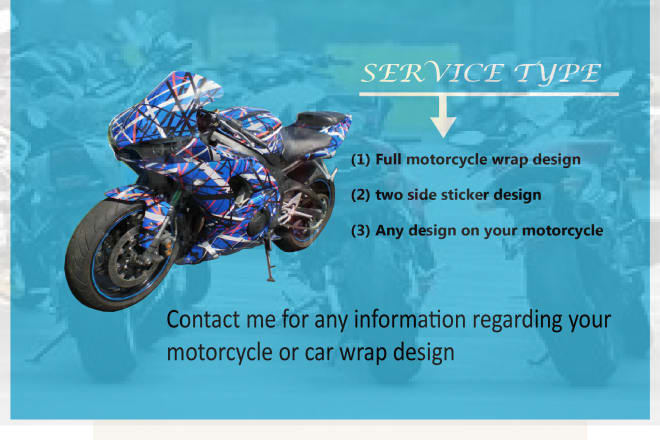 SERVICE TYPE

(1) Full motorcycle wrap design

(2) two side sticker design

(3) Any design on your motorcycle

Contact me for any information regarding your motorcycle or car wrap design